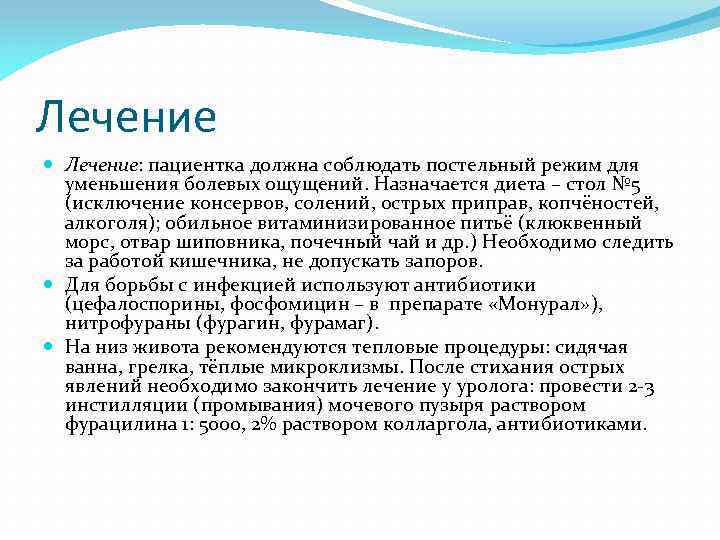 Лечение

Лечение: пациентка должна соблюдать постельный режим для уменьшения болевых ощущений. Назначается диета – стол №5 (исключение консервов, солений, острых приправ, копчёностей, алкоголя); обильное витаминизированное питьё (клюквенный морс, отвар шиповника, почечный чай и др.) Необходимо следить за работой кишечника, не допускать запоров.

Для борьбы с инфекцией используют антибиотики (цефалоспорины, фосфомицин – в препарате «Монурал»), нитрофураны (фурагин, фурамаг).

На низ живота рекомендуются тепловые процедуры: сидячая ванна, грелка, тёплые микроклизмы. После стихания острых явлений необходимо закончить лечение у уролога: провести 2-3 инстилляции (промывания) мочевого пузыря раствором фурацилина 1: 5000, 2% раствором колларгола, антибиотиками.